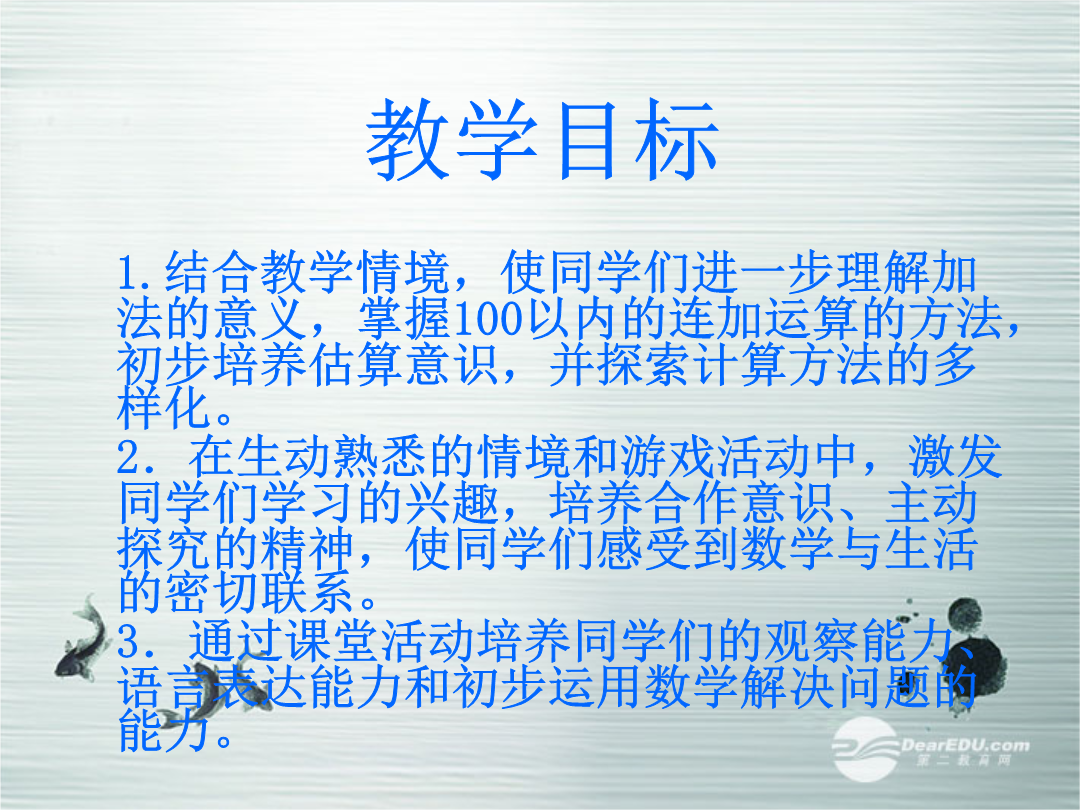 教学目标

1.结合教学情境，使同学们进一步理解加法的意义，掌握100以内的连加运算的方法，初步培养估算意识，并探索计算方法的多样化。
2．在生动熟悉的情境和游戏活动中，激发同学们学习的兴趣，培养合作意识、主动探究的精神，使同学们感受到数学与生活的密切联系。
3．通过课堂活动培养同学们的观察能力、语言表达能力和初步运用数学解决问题的能力。

DearEDU.com
第二教育网